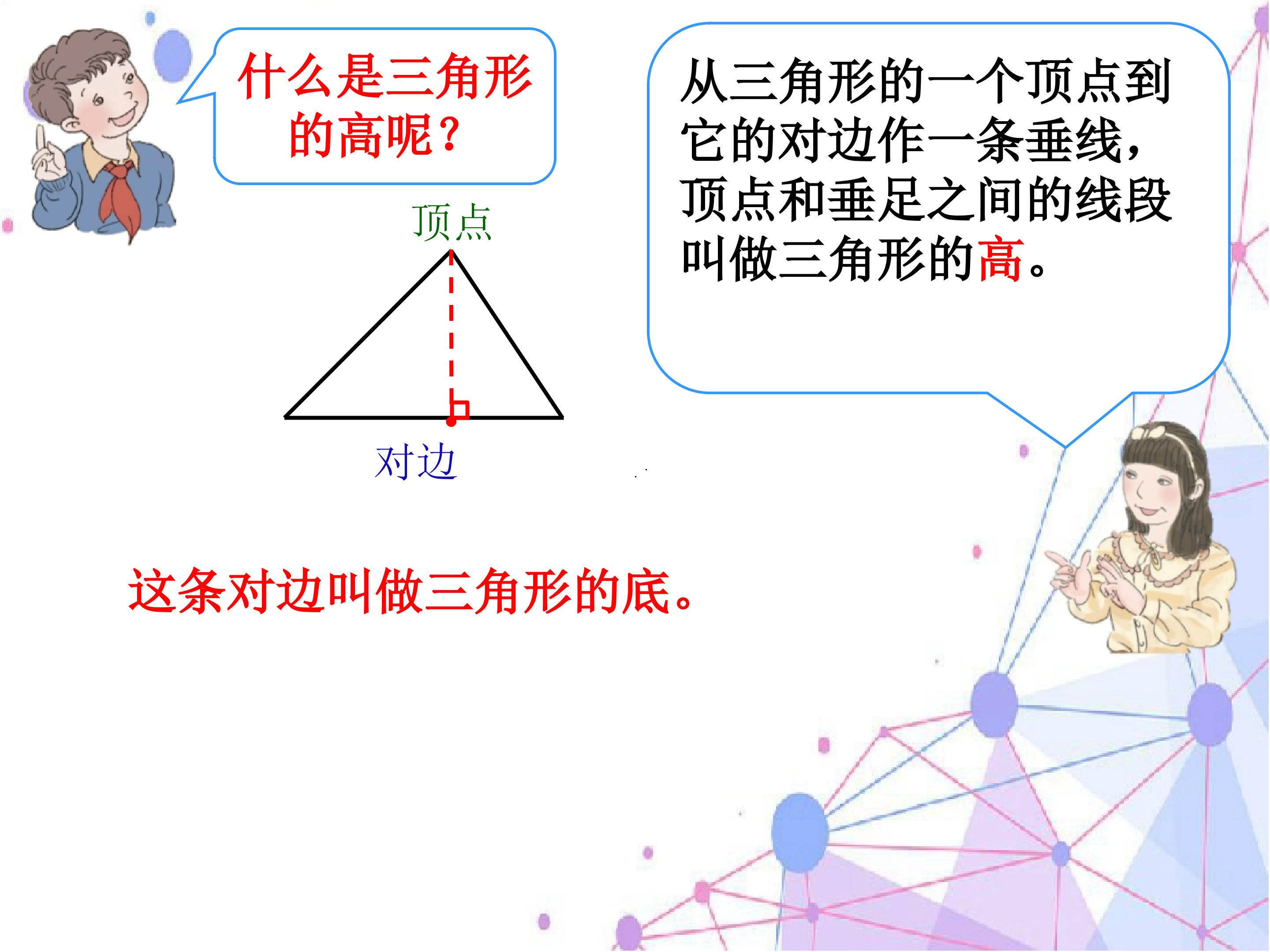 什么是三角形的高呢？

从三角形的一个顶点到它的对边作一条垂线，顶点和垂足之间的线段叫做三角形的高。

顶点

对边

这条对边叫做三角形的底。